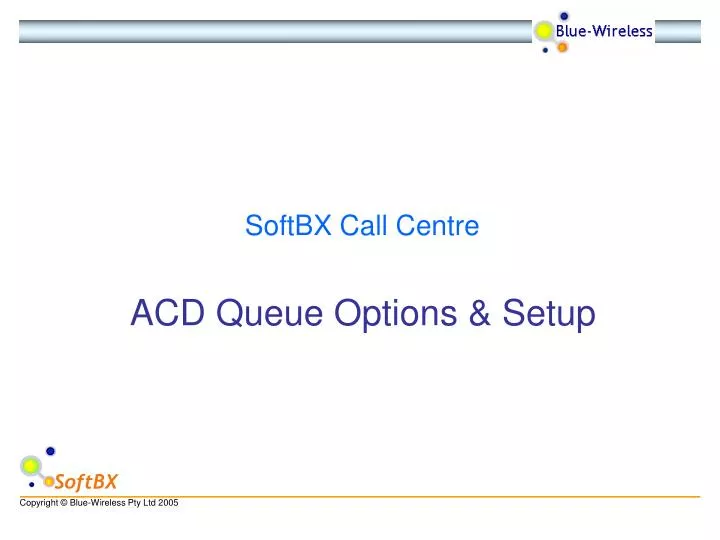 Blue-Wireless

SoftBX Call Centre

ACD Queue Options & Setup

SoftBX

Copyright © Blue-Wireless Pty Ltd 2005